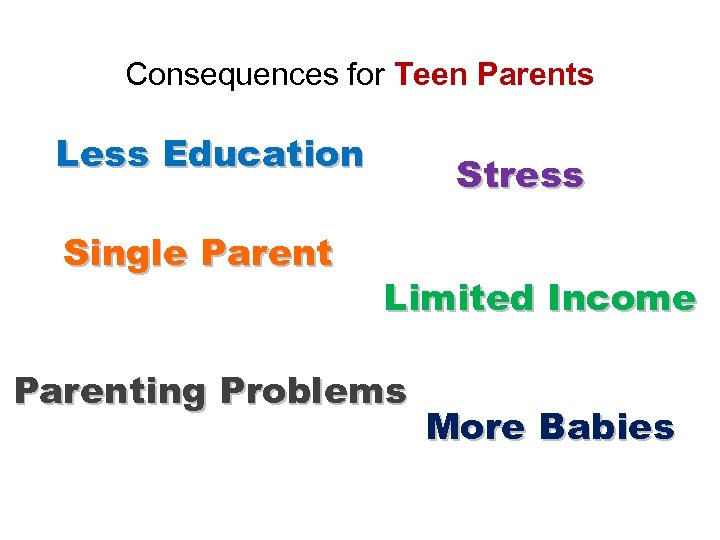 Consequences for Teen Parents

Less Education

Stress

Single Parent

Limited Income

Parenting Problems

More Babies